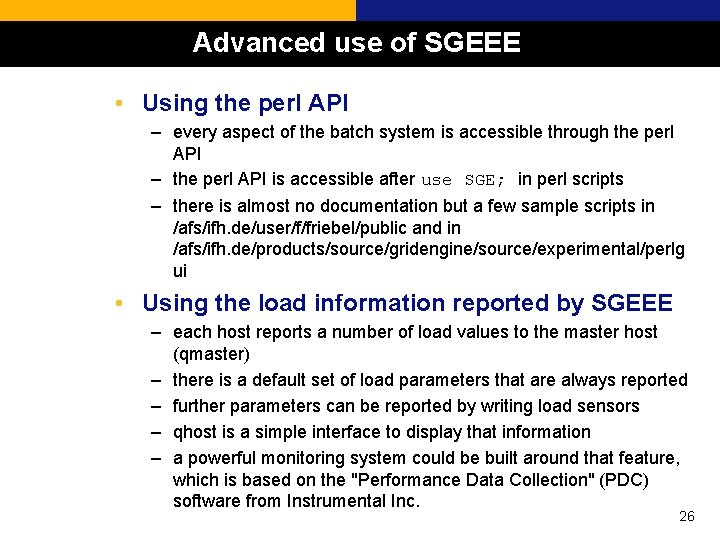 Advanced use of SGEEE

• Using the perl API
– every aspect of the batch system is accessible through the perl API
– the perl API is accessible after use SGE; in perl scripts
– there is almost no documentation but a few sample scripts in /afs/ifh.de/user/f/friebel/public and in /afs/ifh.de/products/source/gridengine/source/experimental/perlgui

• Using the load information reported by SGEEE
– each host reports a number of load values to the master host (qmaster)
– there is a default set of load parameters that are always reported
– further parameters can be reported by writing load sensors
– qhost is a simple interface to display that information
– a powerful monitoring system could be built around that feature, which is based on the "Performance Data Collection" (PDC) software from Instrumental Inc.

26